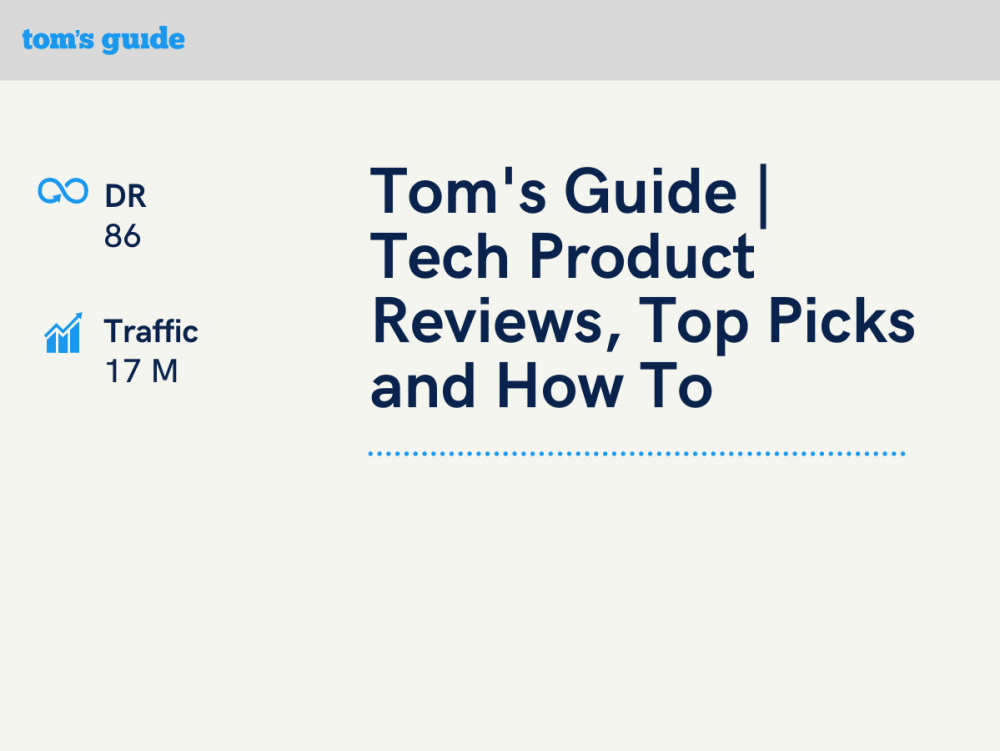 tom's guide

DR
86

Traffic
17 M

Tom's Guide | Tech Product Reviews, Top Picks and How To